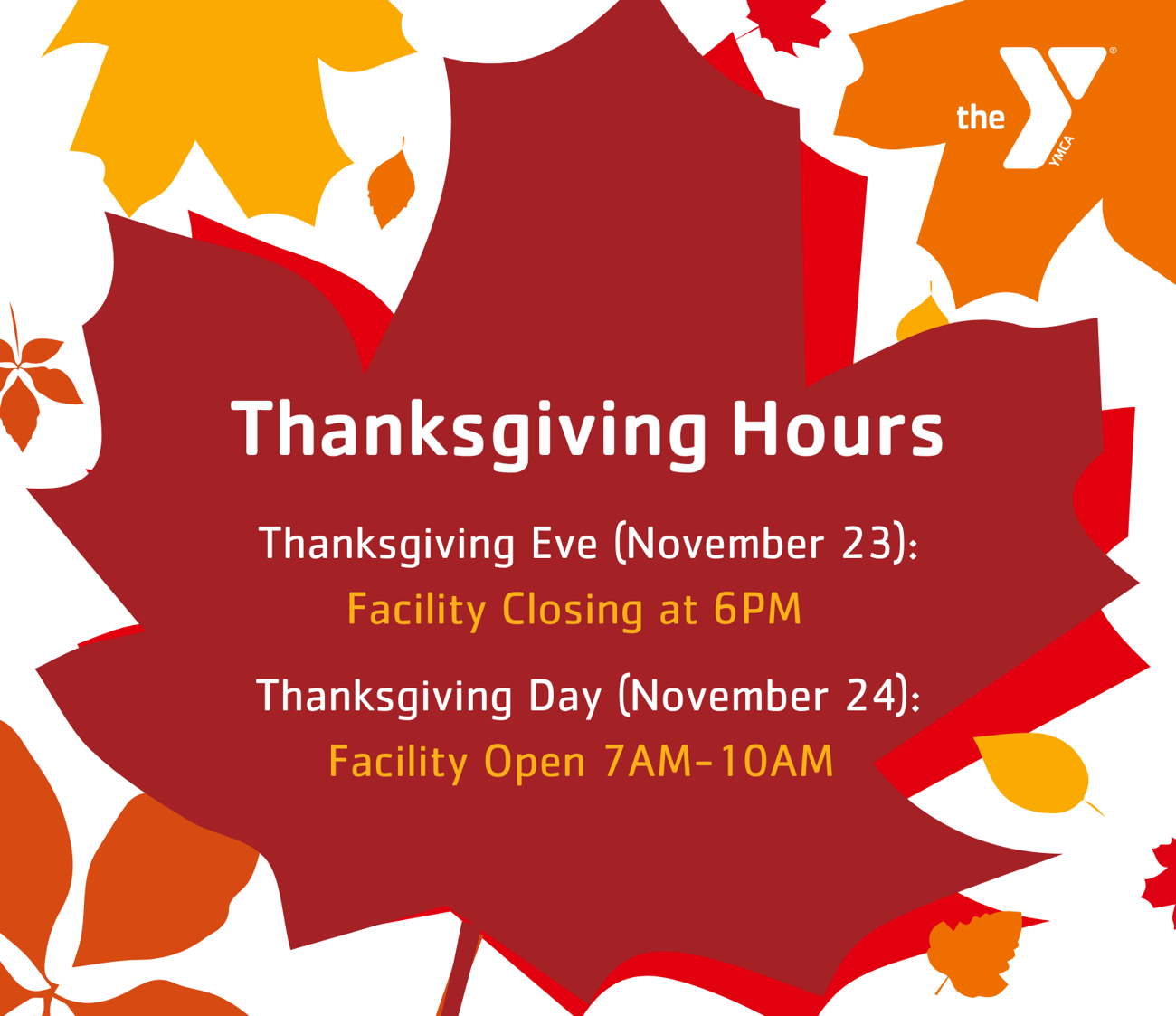 the YMCA

Thanksgiving Hours

Thanksgiving Eve (November 23):
Facility Closing at 6PM

Thanksgiving Day (November 24):
Facility Open 7AM-10AM